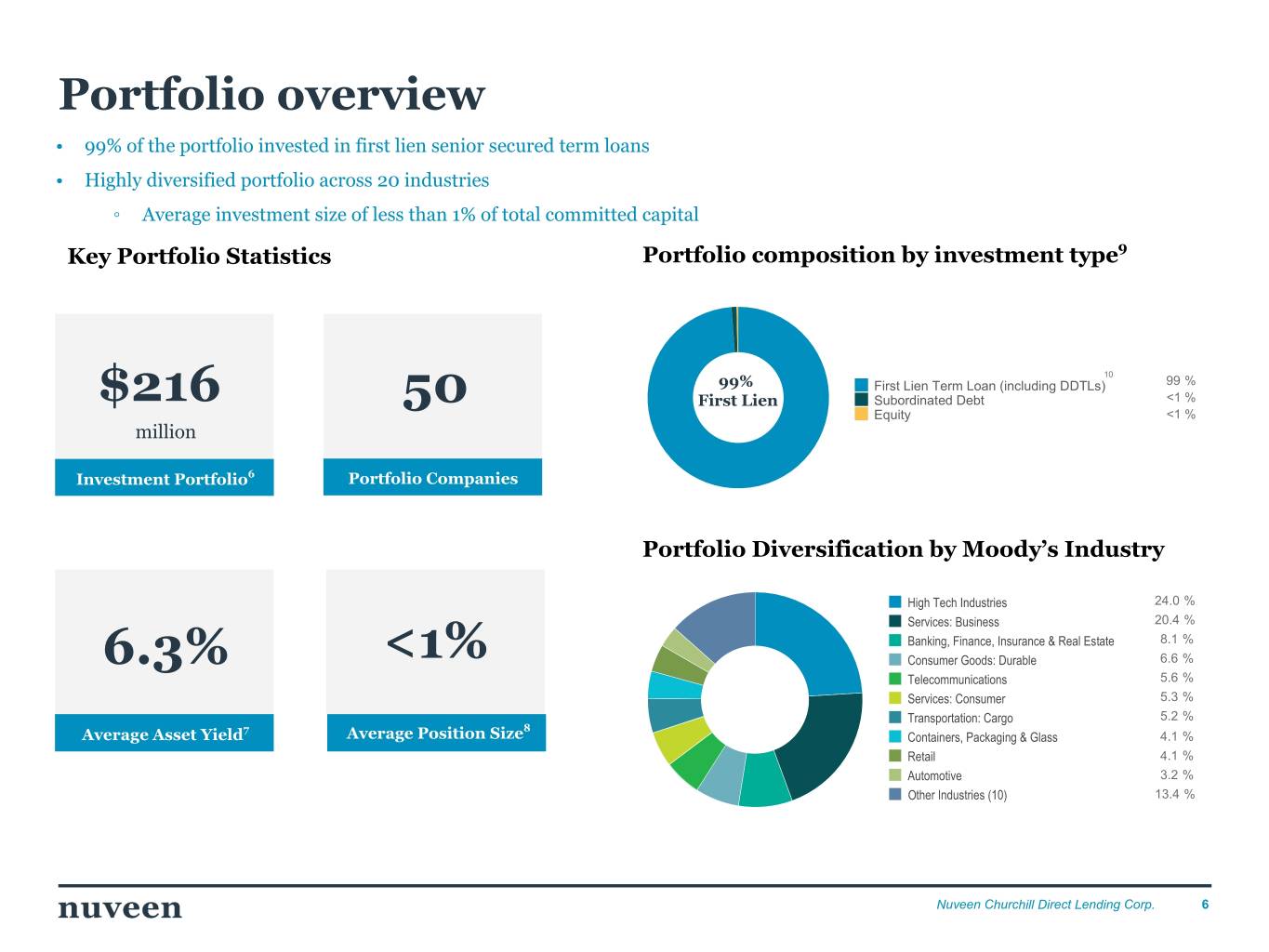 Portfolio overview

• 99% of the portfolio invested in first lien senior secured term loans

• Highly diversified portfolio across 20 industries

◦ Average investment size of less than 1% of total committed capital

Key Portfolio Statistics

$216 million

Investment Portfolio$^6$

50

Portfolio Companies

6.3%

Average Asset Yield$^7$

<1%

Average Position Size$^8$

Portfolio composition by investment type$^9$

99% First Lien

| | |
|---|---|
| First Lien Term Loan (including DDTLs)$^{10}$ | 99 % |
| Subordinated Debt | <1 % |
| Equity | <1 % |

Portfolio Diversification by Moody's Industry

| | |
|---|---|
| High Tech Industries | 24.0 % |
| Services: Business | 20.4 % |
| Banking, Finance, Insurance & Real Estate | 8.1 % |
| Consumer Goods: Durable | 6.6 % |
| Telecommunications | 5.6 % |
| Services: Consumer | 5.3 % |
| Transportation: Cargo | 5.2 % |
| Containers, Packaging & Glass | 4.1 % |
| Retail | 4.1 % |
| Automotive | 3.2 % |
| Other Industries (10) | 13.4 % |

nuveen

Nuveen Churchill Direct Lending Corp. 6